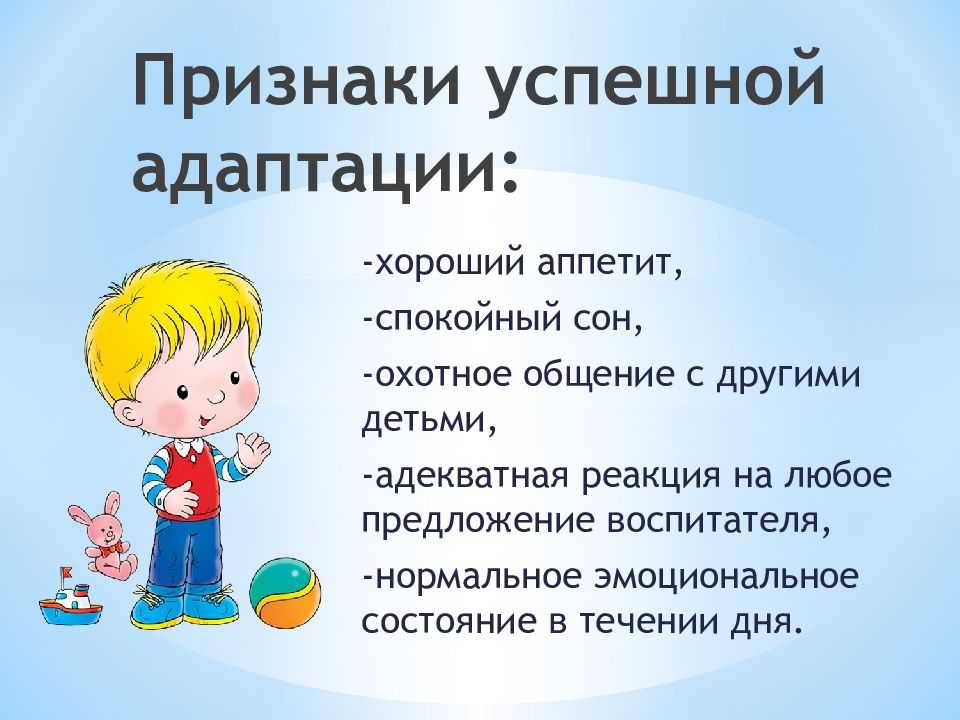 Признаки успешной адаптации:

-хороший аппетит,

-спокойный сон,

-охотное общение с другими детьми,

-адекватная реакция на любое предложение воспитателя,

-нормальное эмоциональное состояние в течении дня.